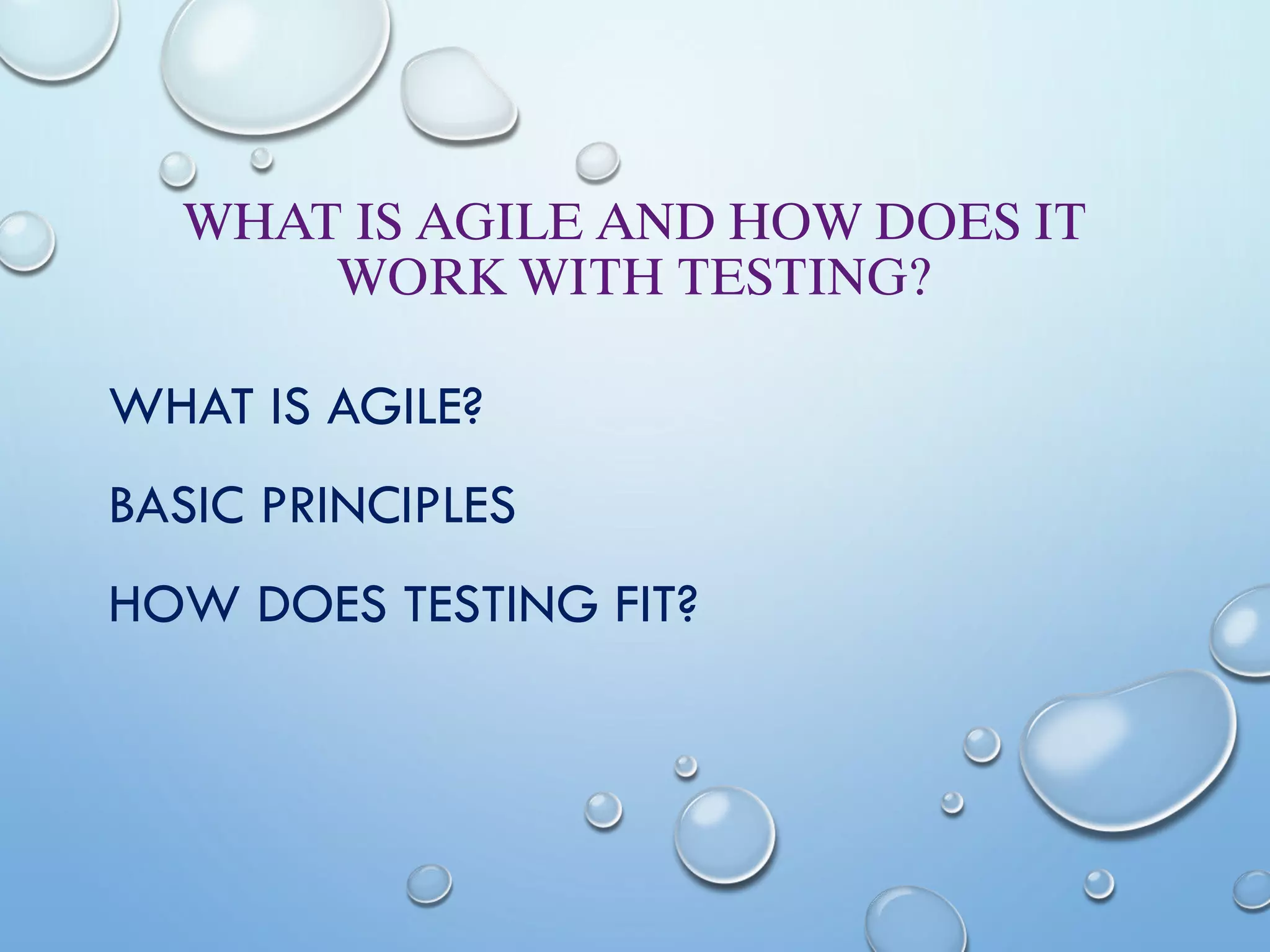 WHAT IS AGILE AND HOW DOES IT WORK WITH TESTING?

WHAT IS AGILE?

BASIC PRINCIPLES

HOW DOES TESTING FIT?